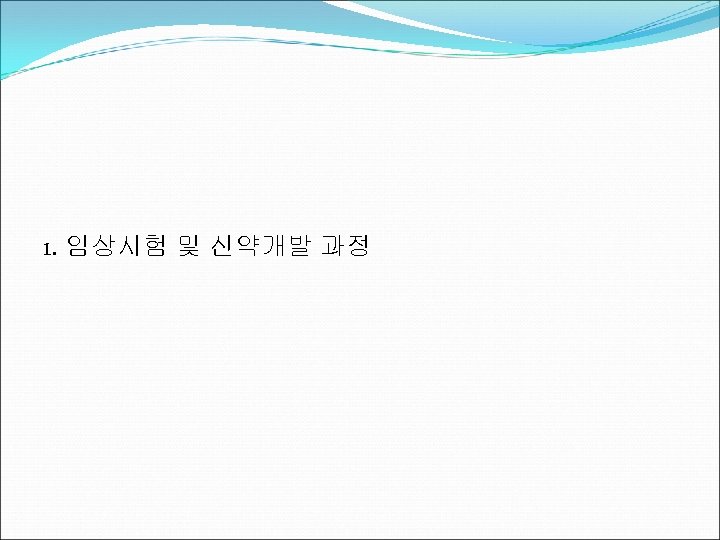 1. 임상시험 및 신약개발 과정